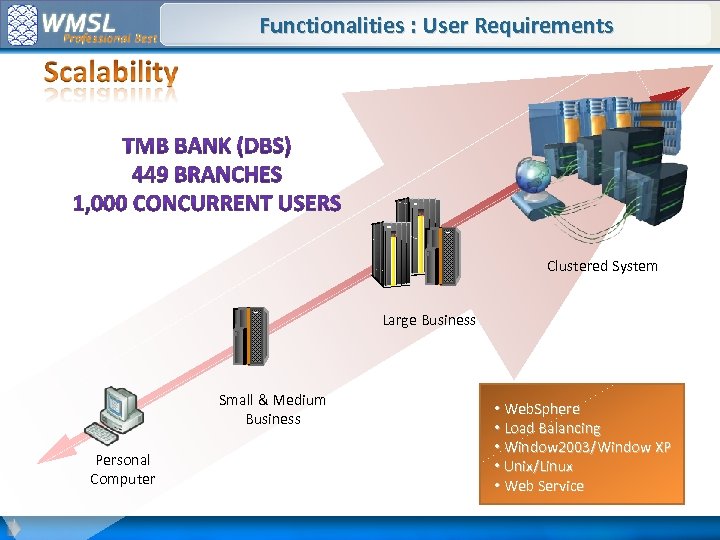 WMSL
Professional Best

Functionalities : User Requirements

Scalability

TMB BANK (DBS)
449 BRANCHES
1,000 CONCURRENT USERS

Clustered System

Large Business

Small & Medium Business

Personal Computer

• WebSphere
• Load Balancing
• Window2003/Window XP
• Unix/Linux
• Web Service